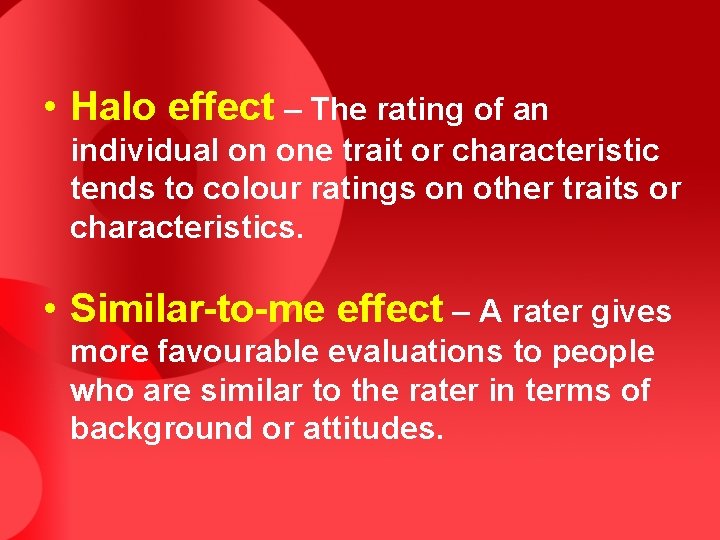 • Halo effect – The rating of an individual on one trait or characteristic tends to colour ratings on other traits or characteristics.

• Similar-to-me effect – A rater gives more favourable evaluations to people who are similar to the rater in terms of background or attitudes.